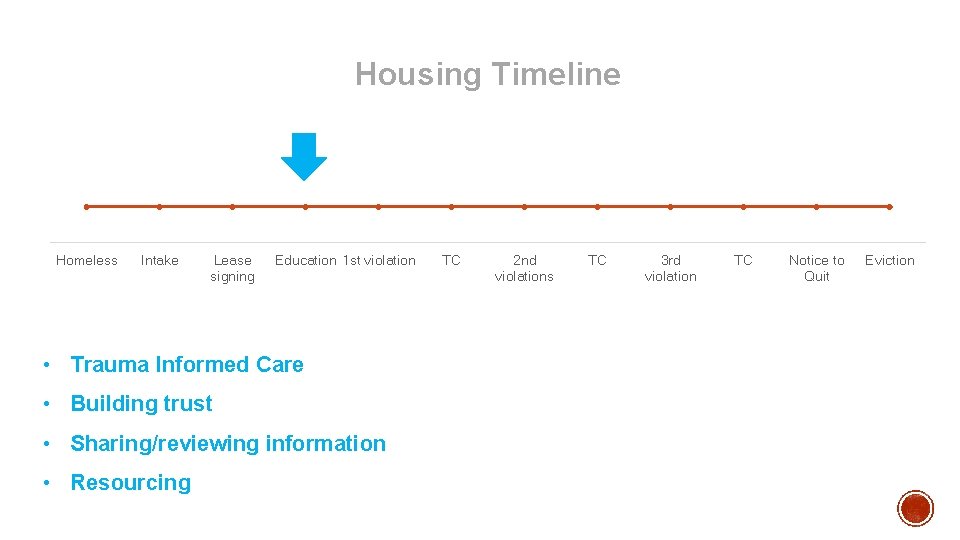 Housing Timeline

Homeless

Intake

Lease signing

Education

1st violation

TC

2nd violations

TC

3rd violation

TC

Notice to Quit

Eviction

• Trauma Informed Care
• Building trust
• Sharing/reviewing information
• Resourcing